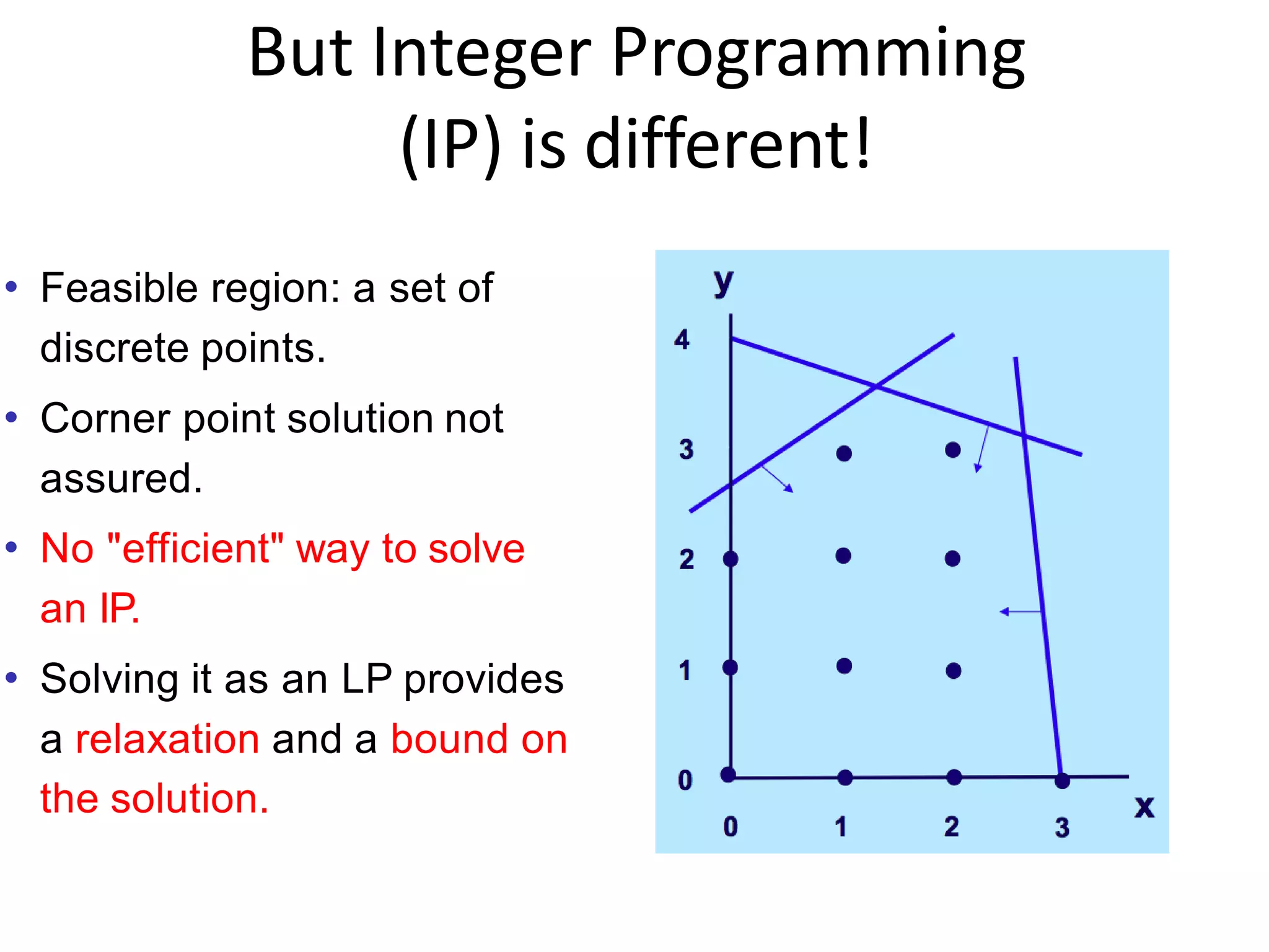 But Integer Programming (IP) is different!

• Feasible region: a set of discrete points.

• Corner point solution not assured.

• No "efficient" way to solve an IP.

• Solving it as an LP provides a relaxation and a bound on the solution.

y
4
3
2
1
0
0
1
2
3
x